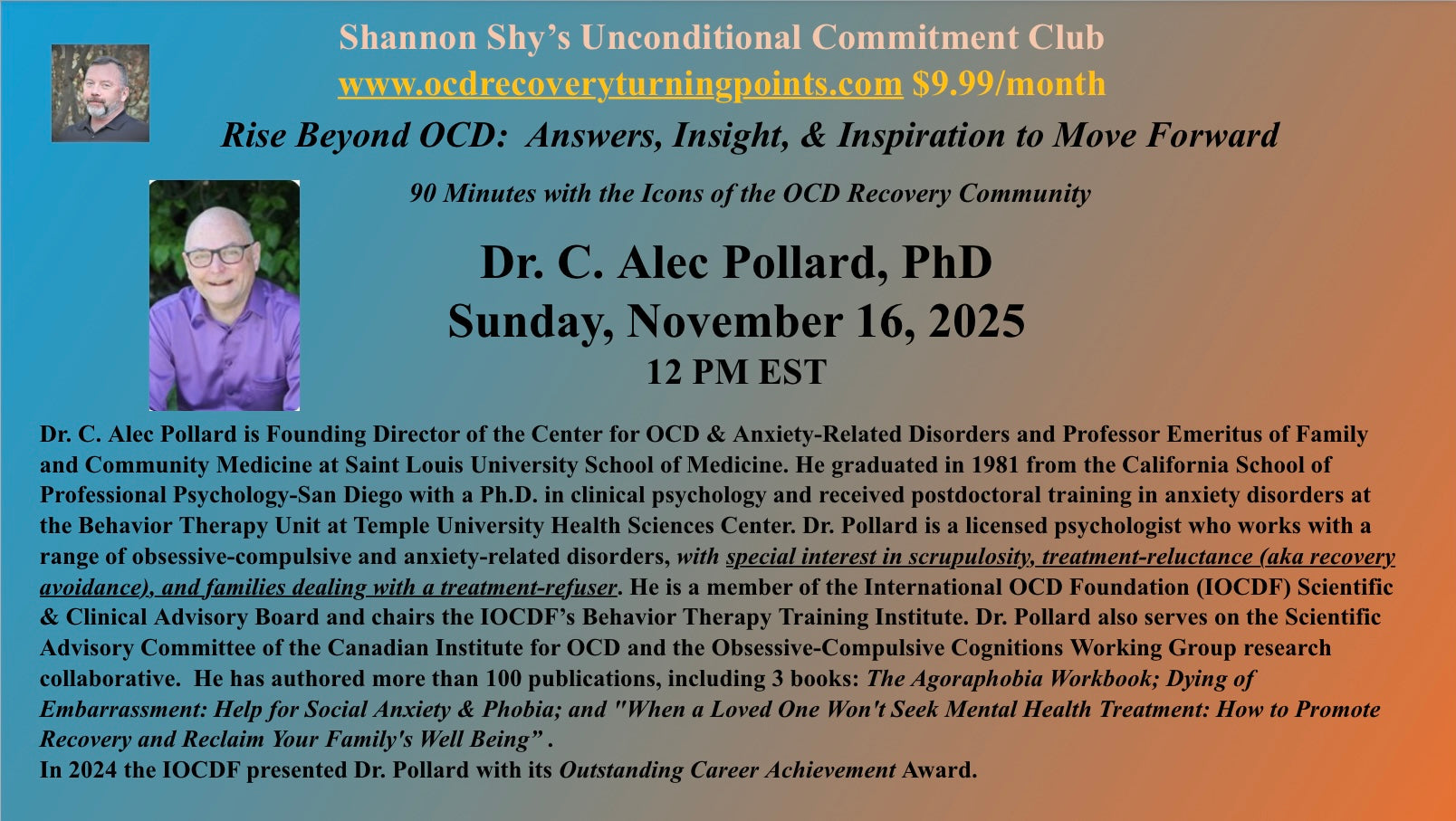 Shannon Shy's Unconditional Commitment Club
www.ocdrecoveryturningpoints.com $9.99/month
Rise Beyond OCD: Answers, Insight, & Inspiration to Move Forward

90 Minutes with the Icons of the OCD Recovery Community

Dr. C. Alec Pollard, PhD
Sunday, November 16, 2025
12 PM EST

Dr. C. Alec Pollard is Founding Director of the Center for OCD & Anxiety-Related Disorders and Professor Emeritus of Family and Community Medicine at Saint Louis University School of Medicine. He graduated in 1981 from the California School of Professional Psychology-San Diego with a Ph.D. in clinical psychology and received postdoctoral training in anxiety disorders at the Behavior Therapy Unit at Temple University Health Sciences Center. Dr. Pollard is a licensed psychologist who works with a range of obsessive-compulsive and anxiety-related disorders, with special interest in scrupulosity, treatment-reluctance (aka recovery avoidance), and families dealing with a treatment-refuser. He is a member of the International OCD Foundation (IOCDF) Scientific & Clinical Advisory Board and chairs the IOCDF's Behavior Therapy Training Institute. Dr. Pollard also serves on the Scientific Advisory Committee of the Canadian Institute for OCD and the Obsessive-Compulsive Cognitions Working Group research collaborative. He has authored more than 100 publications, including 3 books: The Agoraphobia Workbook; Dying of Embarrassment: Help for Social Anxiety & Phobia; and "When a Loved One Won't Seek Mental Health Treatment: How to Promote Recovery and Reclaim Your Family's Well Being" .
In 2024 the IOCDF presented Dr. Pollard with its Outstanding Career Achievement Award.